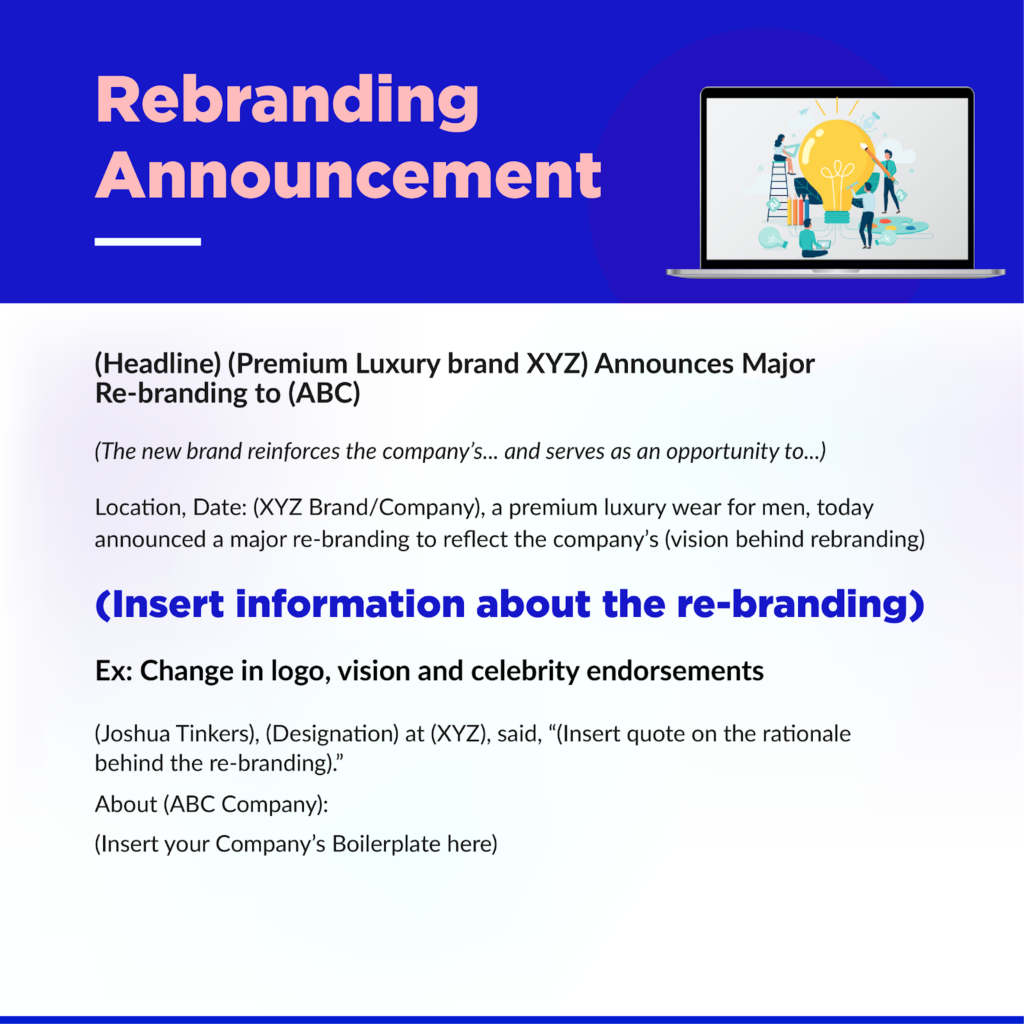 Rebranding Announcement

(Headline) (Premium Luxury brand XYZ) Announces Major Re-branding to (ABC)

(The new brand reinforces the company's... and serves as an opportunity to...)

Location, Date: (XYZ Brand/Company), a premium luxury wear for men, today announced a major re-branding to reflect the company's (vision behind rebranding)

(Insert information about the re-branding)

Ex: Change in logo, vision and celebrity endorsements

(Joshua Tinkers), (Designation) at (XYZ), said, "(Insert quote on the rationale behind the re-branding)."

About (ABC Company):

(Insert your Company's Boilerplate here)